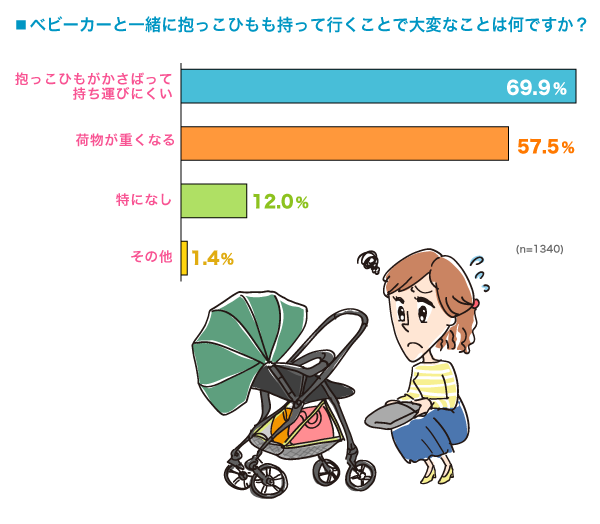 ■ベビーカーと一緒に抱っこひもも持って行くことで大変なことは何ですか？

抱っこひもがかさばって持ち運びにくい 69.9%

荷物が重くなる 57.5%

特になし 12.0%

その他 1.4%

(n=1340)